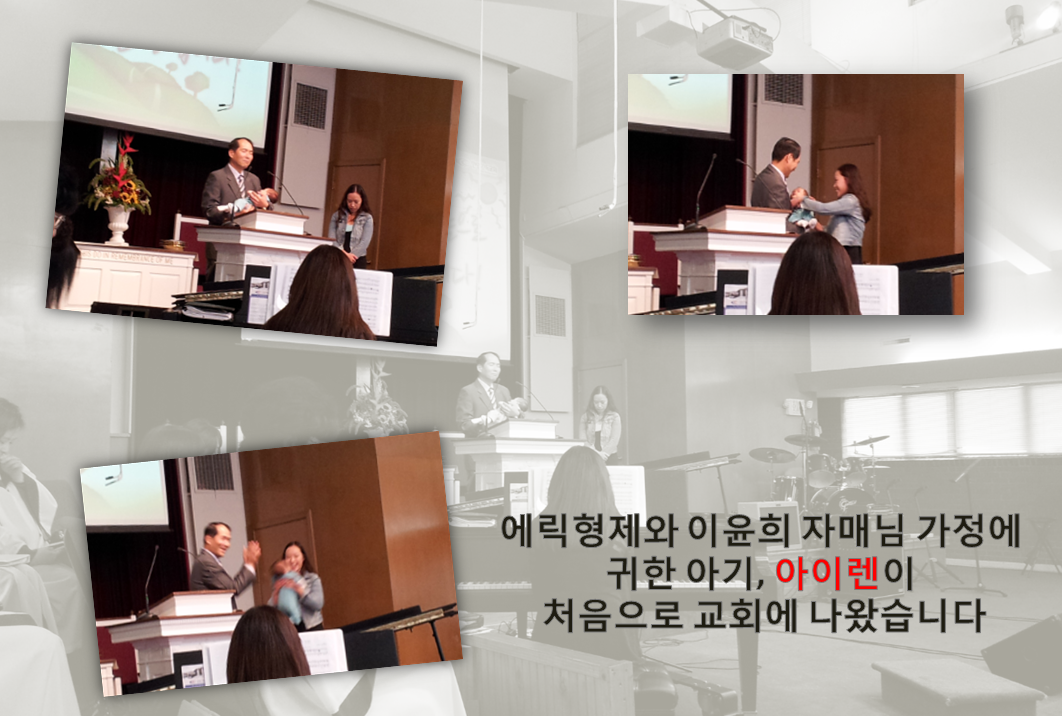 에릭형제와 이윤희 자매님 가정에
귀한 아기, 아이렌이
처음으로 교회에 나왔습니다